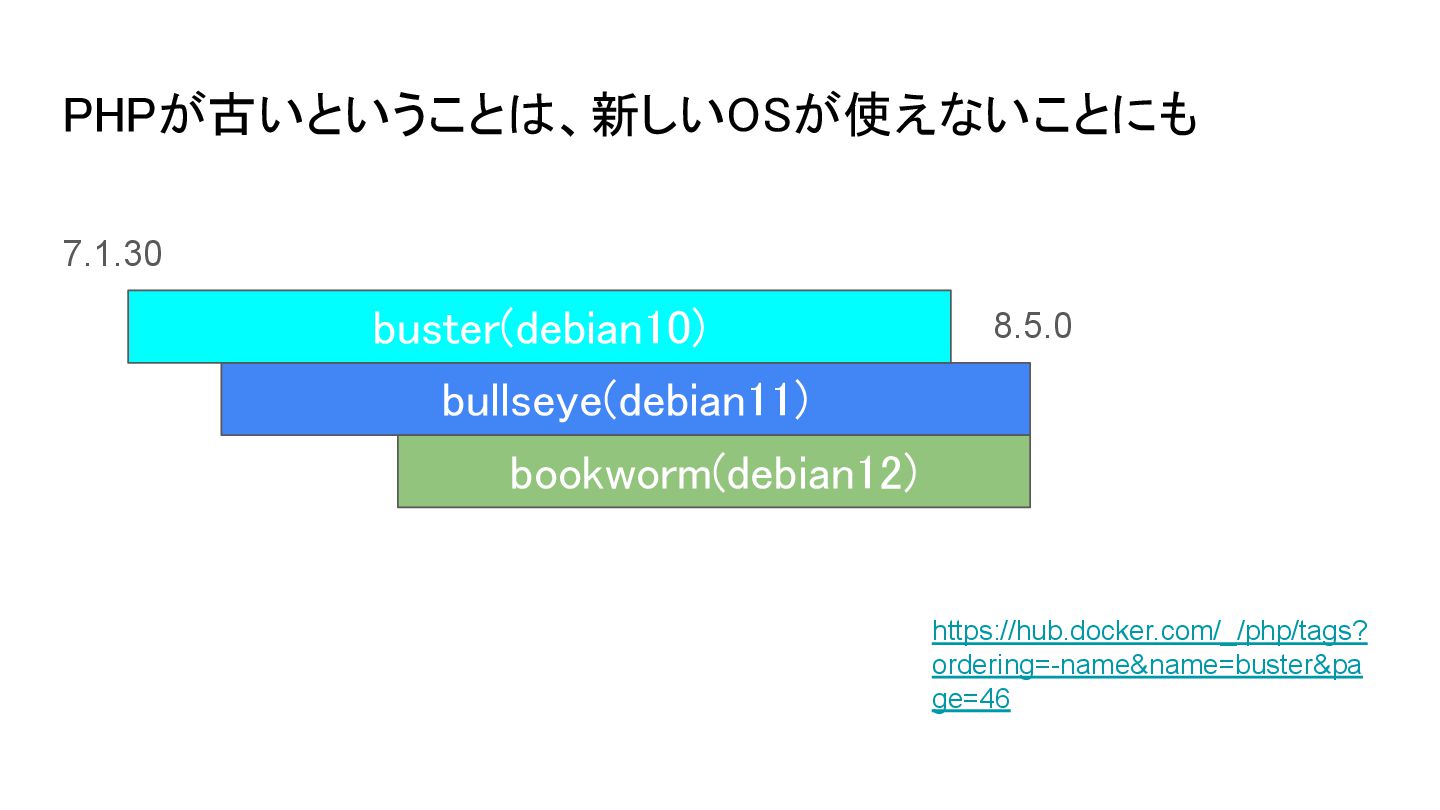 PHPが古いということは、新しいOSが使えないことにも

7.1.30

buster(debian10)

8.5.0

bullseye(debian11)

bookworm(debian12)

https://hub.docker.com/_/php/tags?ordering=-name&name=buster&page=46